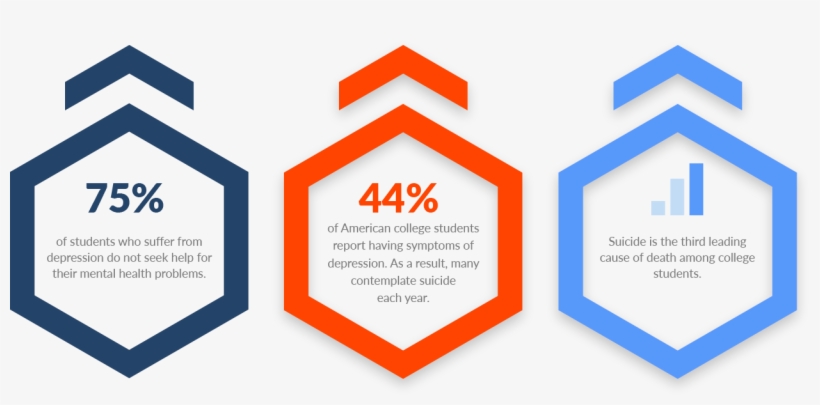 75%

of students who suffer from depression do not seek help for their mental health problems.

44%

of American college students report having symptoms of depression. As a result, many contemplate suicide each year.

Suicide is the third leading cause of death among college students.